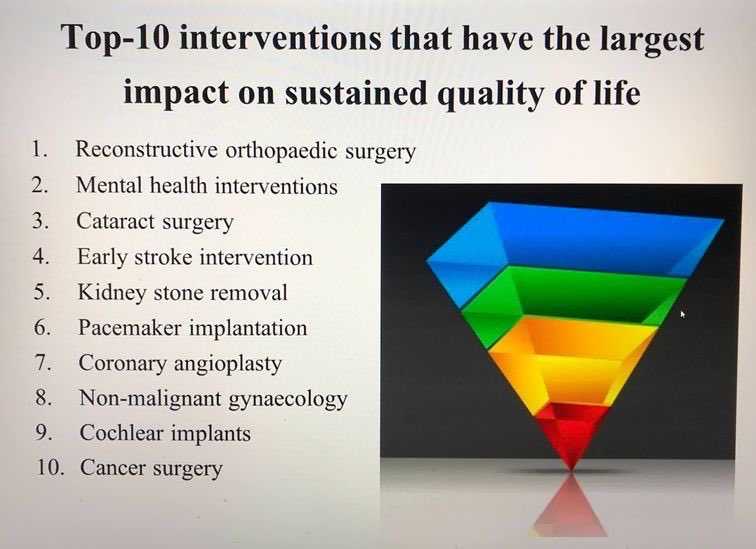 Top-10 interventions that have the largest impact on sustained quality of life

1. Reconstructive orthopaedic surgery
2. Mental health interventions
3. Cataract surgery
4. Early stroke intervention
5. Kidney stone removal
6. Pacemaker implantation
7. Coronary angioplasty
8. Non-malignant gynaecology
9. Cochlear implants
10. Cancer surgery